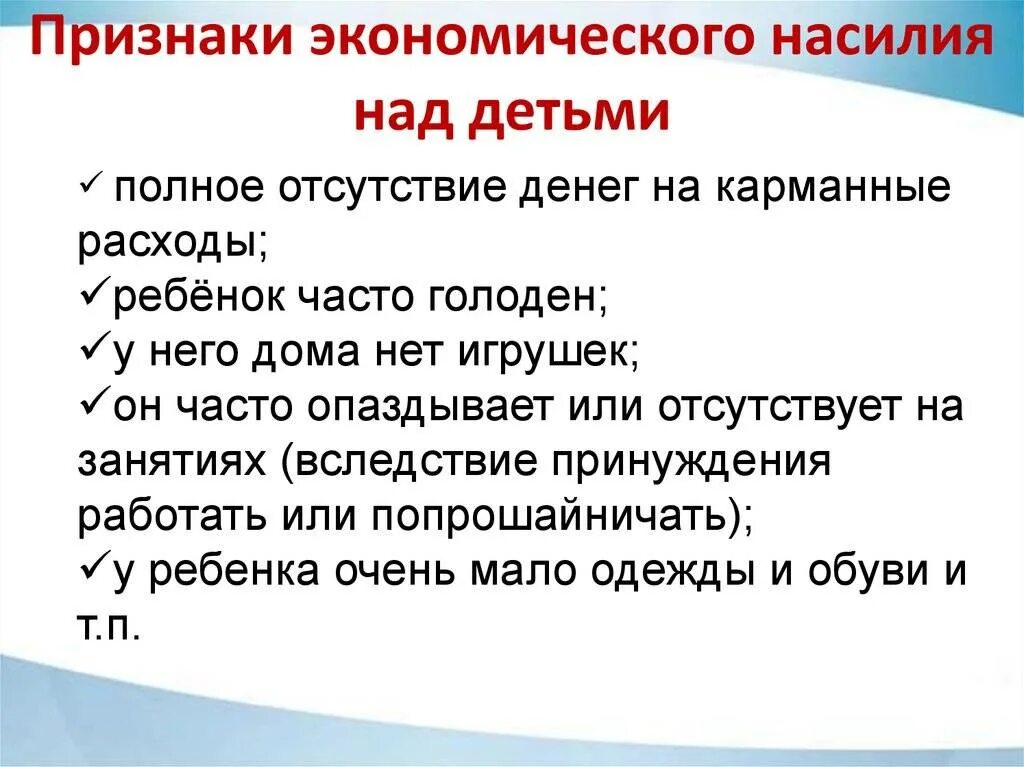 Признаки экономического насилия над детьми

✓ полное отсутствие денег на карманные расходы;
✓ребёнок часто голоден;
✓у него дома нет игрушек;
✓он часто опаздывает или отсутствует на занятиях (вследствие принуждения работать или попрошайничать);
✓у ребенка очень мало одежды и обуви и т.п.